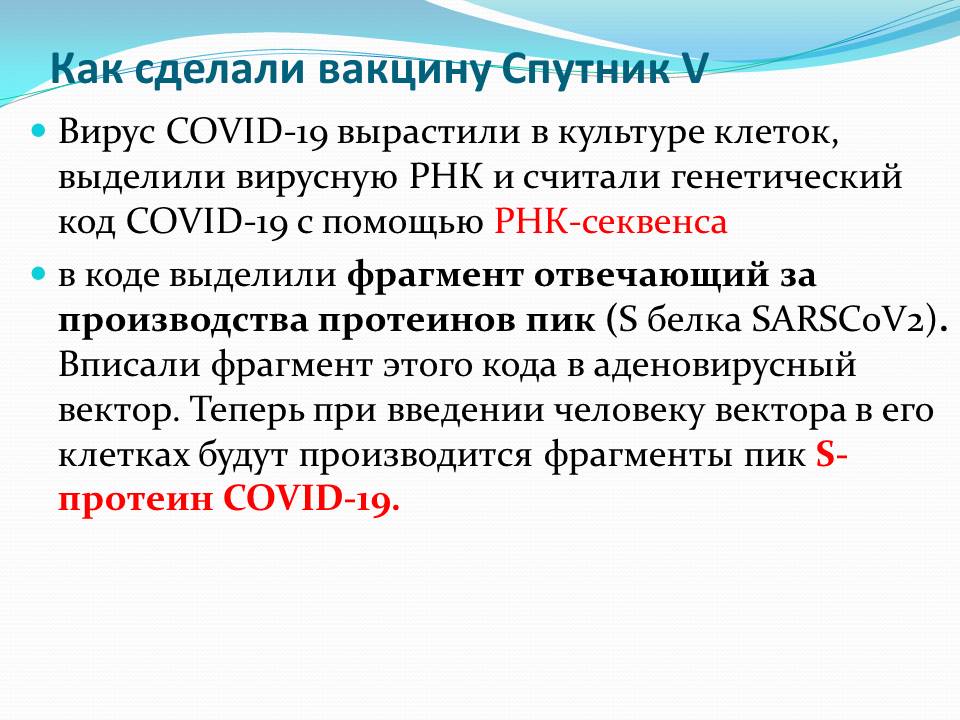 Как сделали вакцину Спутник V

Вирус COVID-19 вырастили в культуре клеток, выделили вирусную РНК и считали генетический код COVID-19 с помощью РНК-секвенса

в коде выделили фрагмент отвечающий за производства протеинов пик (S белка SARSCoV2). Вписали фрагмент этого кода в аденовирусный вектор. Теперь при введении человеку вектора в его клетках будут производится фрагменты пик S-протеин COVID-19.